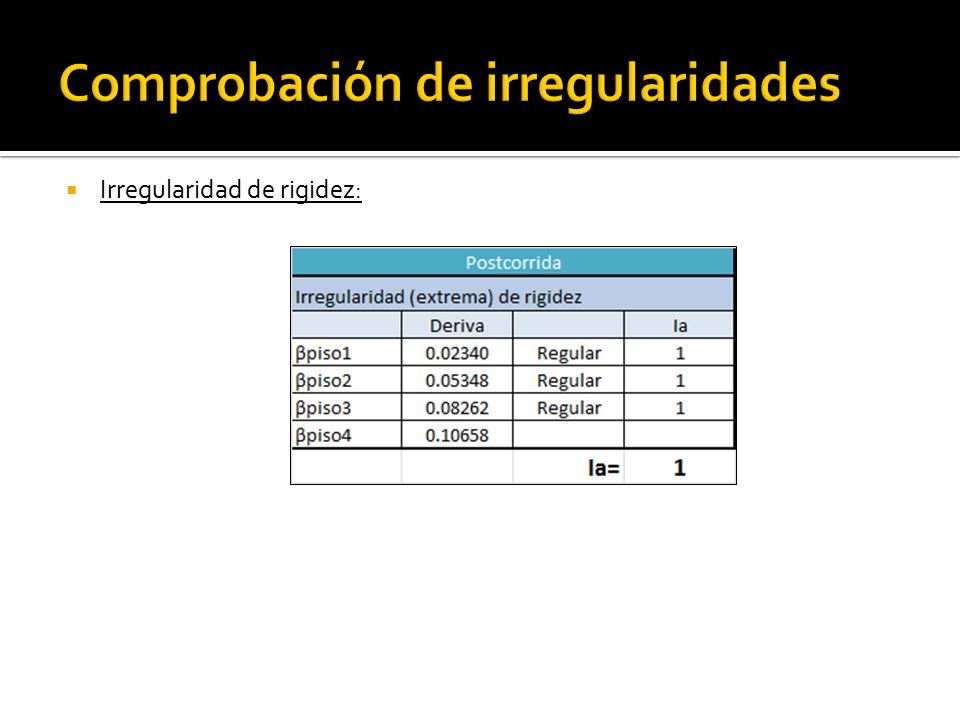 Comprobación de irregularidades

Irregularidad de rigidez:

| Postcorrida | | | |
|---|---|---|---|
| Irregularidad (extrema) de rigidez | | | |
| | Deriva | | Ia |
| βpiso1 | 0.02340 | Regular | 1 |
| βpiso2 | 0.05348 | Regular | 1 |
| βpiso3 | 0.08262 | Regular | 1 |
| βpiso4 | 0.10658 | | |
| | | Ia= | 1 |